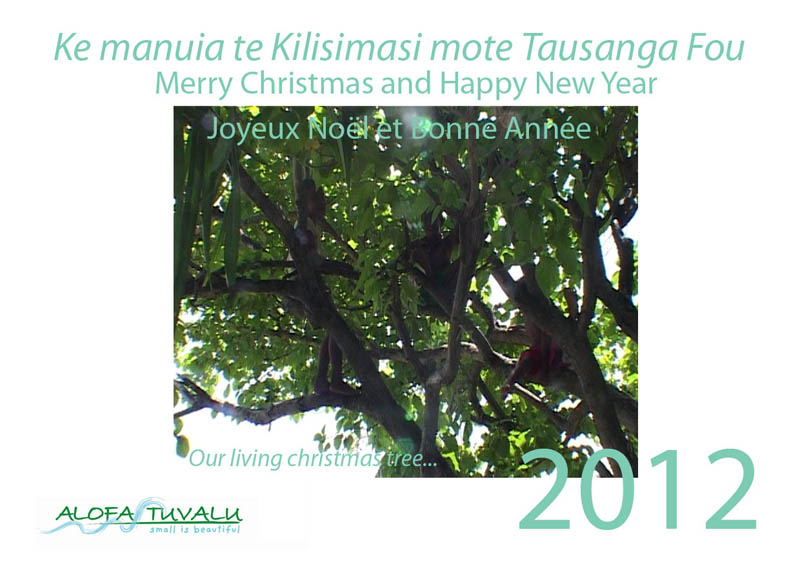 Ke manuia te Kilisimasi mote Tausanga Fou
Merry Christmas and Happy New Year
Joyeux Noël et Bonne Année

Our living christmas tree...

2012

ALOFA TUVALU
small is beautiful